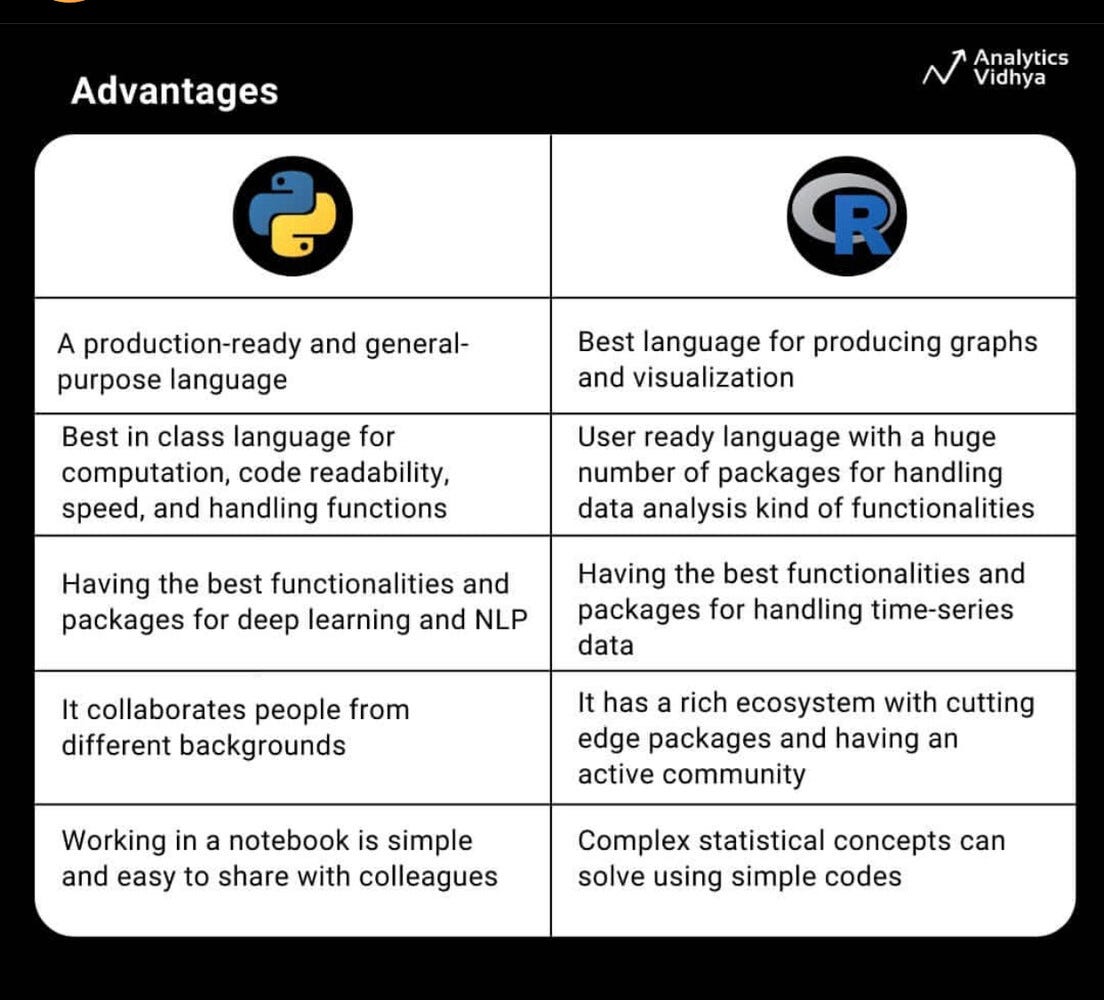 Advantages

Analytics Vidhya

| | R |
|---|---|
| A production-ready and general-purpose language | Best language for producing graphs and visualization |
| Best in class language for computation, code readability, speed, and handling functions | User ready language with a huge number of packages for handling data analysis kind of functionalities |
| Having the best functionalities and packages for deep learning and NLP | Having the best functionalities and packages for handling time-series data |
| It collaborates people from different backgrounds | It has a rich ecosystem with cutting edge packages and having an active community |
| Working in a notebook is simple and easy to share with colleagues | Complex statistical concepts can solve using simple codes |